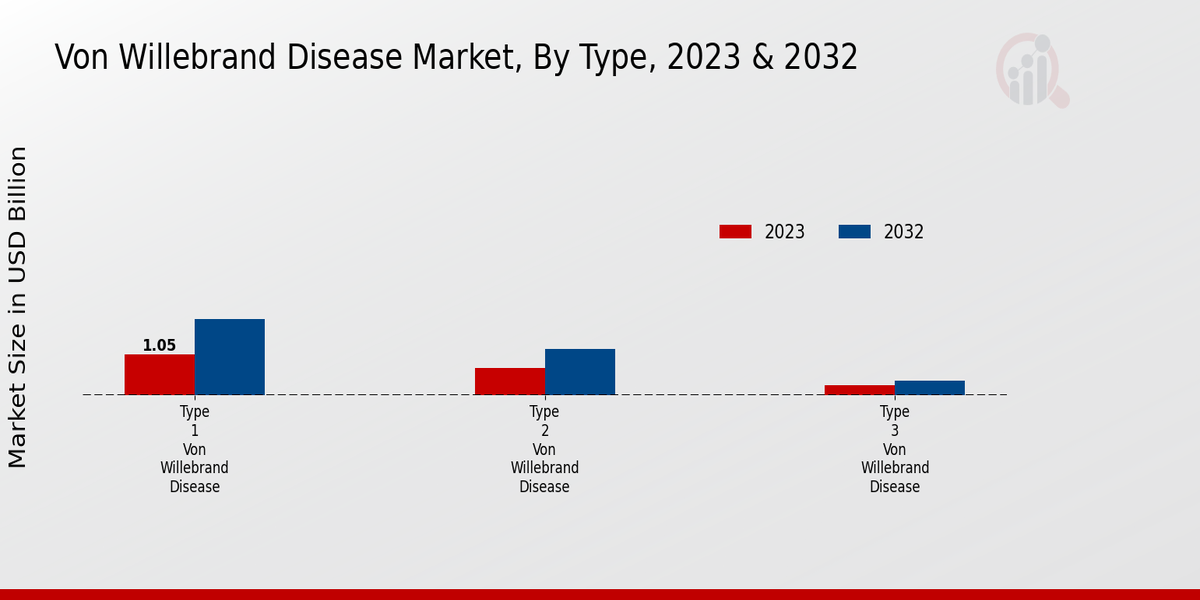 Von Willebrand Disease Market, By Type, 2023 & 2032

Market Size in USD Billion

2023
2032

1.05

Type 1 Von Willebrand Disease

Type 2 Von Willebrand Disease

Type 3 Von Willebrand Disease